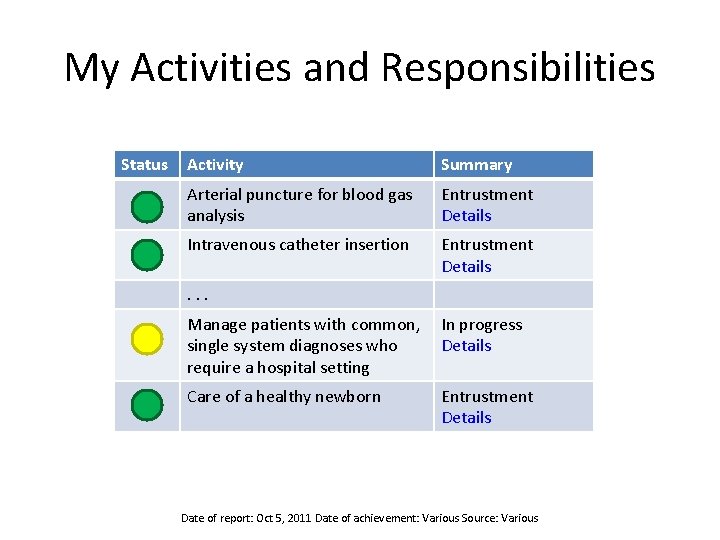 My Activities and Responsibilities

| Status | Activity | Summary |
|---|---|---|
| | Arterial puncture for blood gas analysis | Entrustment Details |
| | Intravenous catheter insertion | Entrustment Details |
| | . . . | |
| | Manage patients with common, single system diagnoses who require a hospital setting | In progress Details |
| | Care of a healthy newborn | Entrustment Details |

Date of report: Oct 5, 2011 Date of achievement: Various Source: Various